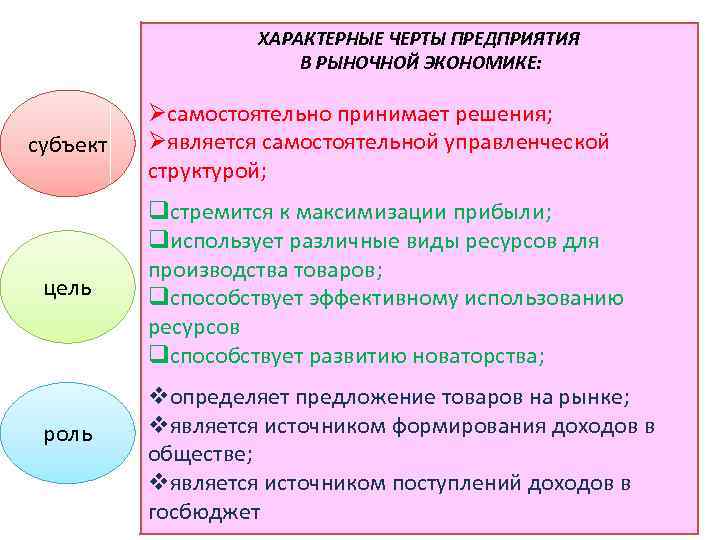 субъект

цель

роль

ХАРАКТЕРНЫЕ ЧЕРТЫ ПРЕДПРИЯТИЯ В РЫНОЧНОЙ ЭКОНОМИКЕ:

➢самостоятельно принимает решения;
➢является самостоятельной управленческой структурой;

❑стремится к максимизации прибыли;
❑использует различные виды ресурсов для производства товаров;
❑способствует эффективному использованию ресурсов
❑способствует развитию новаторства;

❖определяет предложение товаров на рынке;
❖является источником формирования доходов в обществе;
❖является источником поступлений доходов в госбюджет